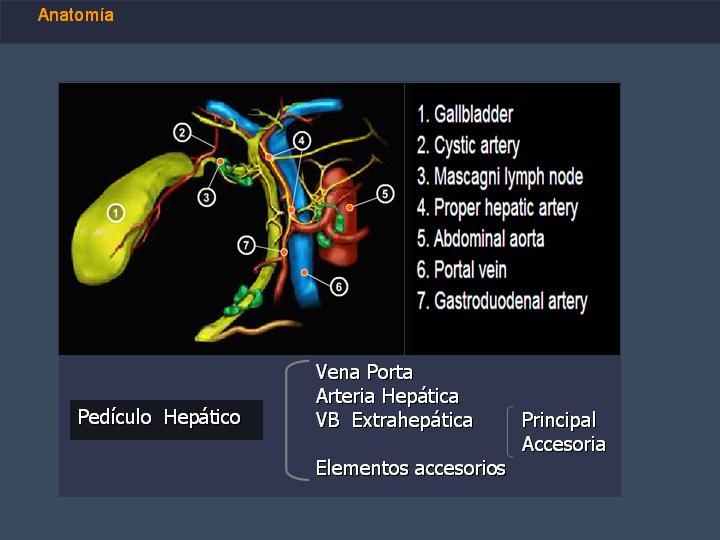 Anatomía

2
4
3
5
1
7
6

1. Gallbladder
2. Cystic artery
3. Mascagni lymph node
4. Proper hepatic artery
5. Abdominal aorta
6. Portal vein
7. Gastroduodenal artery

Pedículo Hepático

Vena Porta
Arteria Hepática
VB Extrahepática
Elementos accesorios

Principal
Accesoria